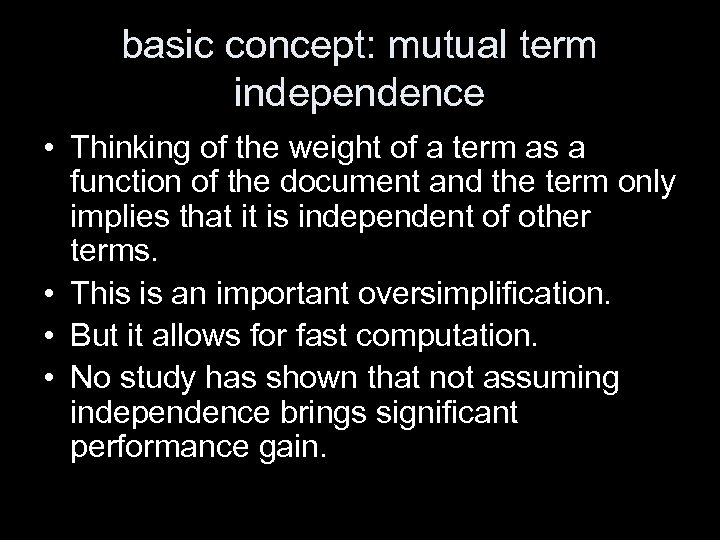 basic concept: mutual term independence

• Thinking of the weight of a term as a function of the document and the term only implies that it is independent of other terms.
• This is an important oversimplification.
• But it allows for fast computation.
• No study has shown that not assuming independence brings significant performance gain.